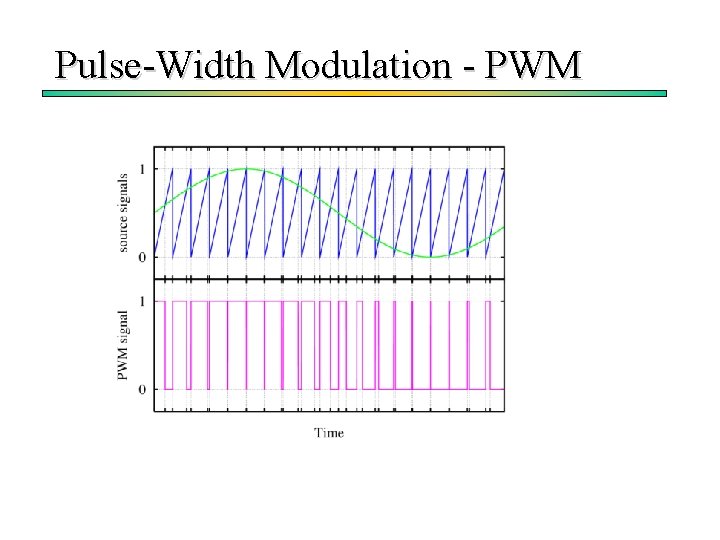 Pulse-Width Modulation - PWM

source signals

1

0

PWM signal

1

0

Time